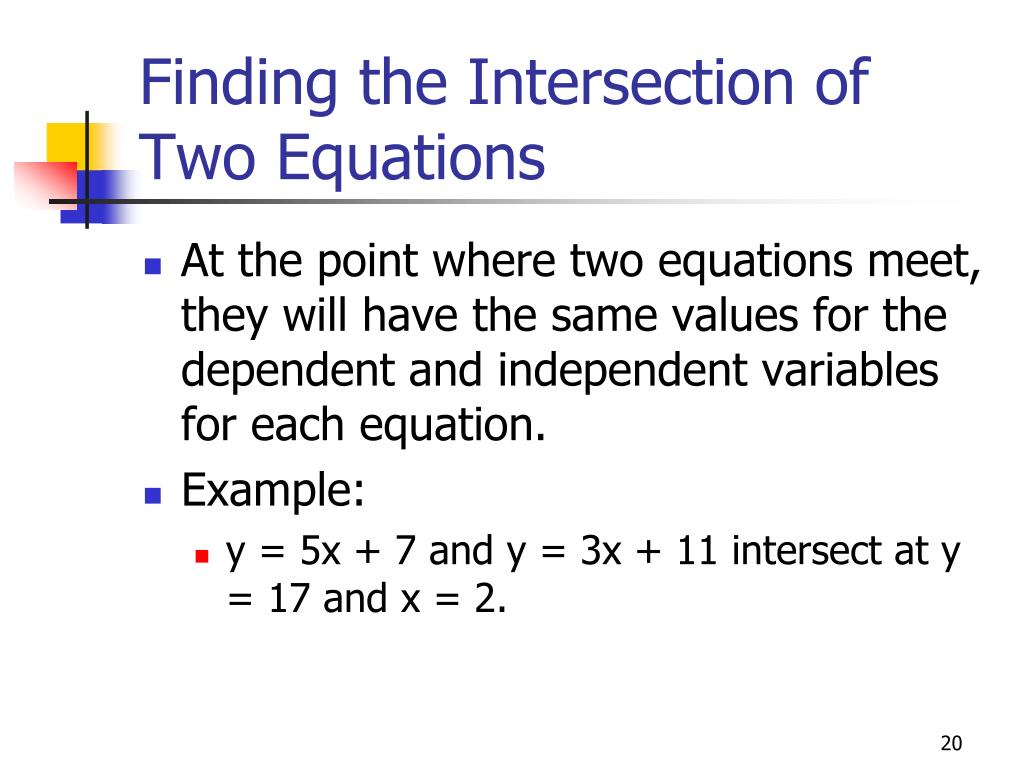 Finding the Intersection of Two Equations

- At the point where two equations meet, they will have the same values for the dependent and independent variables for each equation.
- Example:
  - $y = 5x + 7$ and $y = 3x + 11$ intersect at $y = 17$ and $x = 2$.

20